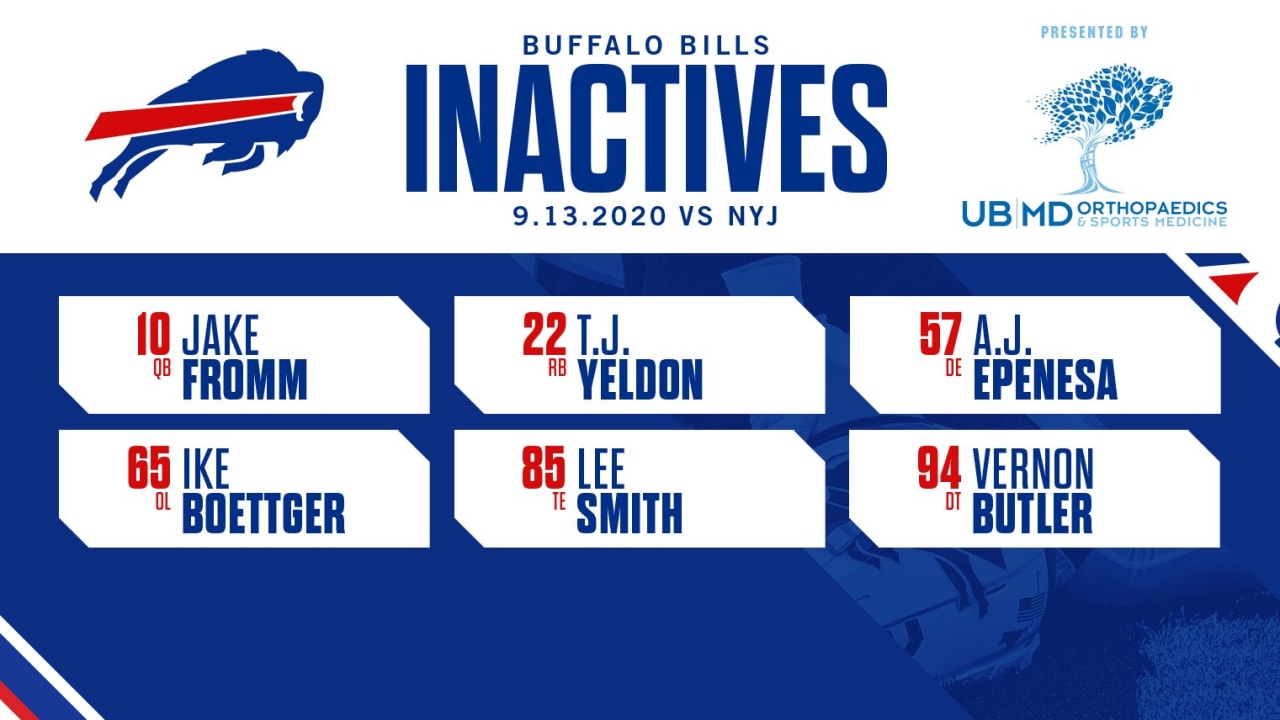 BUFFALO BILLS
INACTIVES
9.13.2020 VS NYJ

PRESENTED BY
UB|MD ORTHOPAEDICS & SPORTS MEDICINE

10 QB JAKE FROMM

22 RB T.J. YELDON

57 DE A.J. EPENESA

65 OL IKE BOETTGER

85 TE LEE SMITH

94 DT VERNON BUTLER